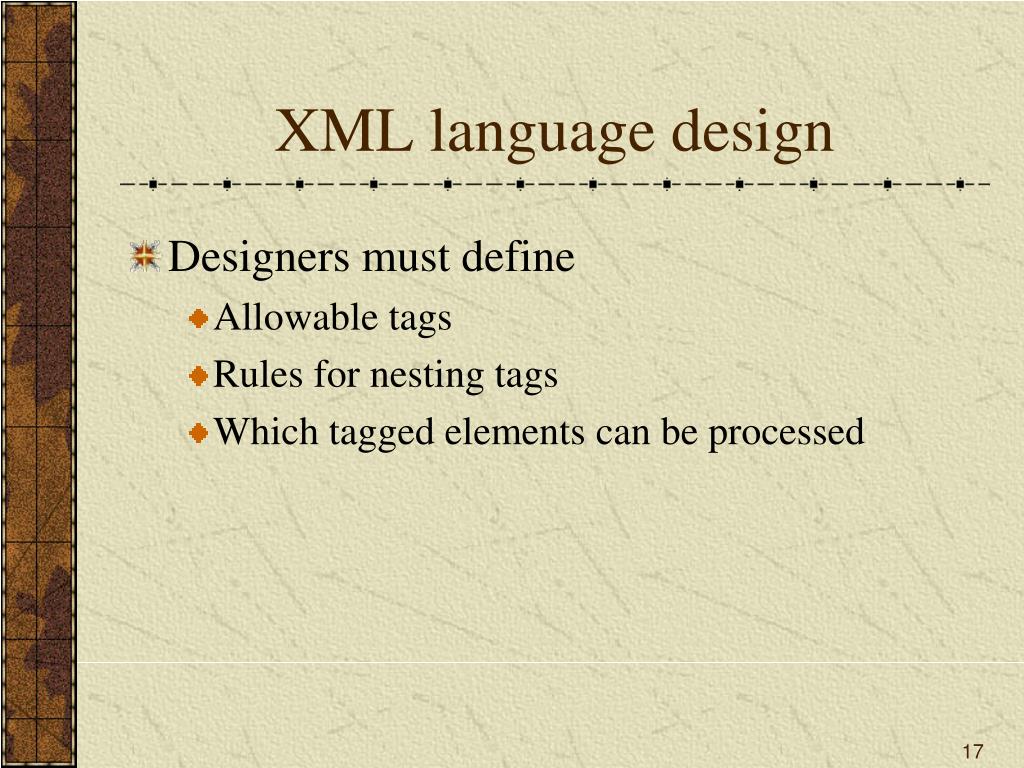 XML language design

Designers must define

Allowable tags

Rules for nesting tags

Which tagged elements can be processed

17